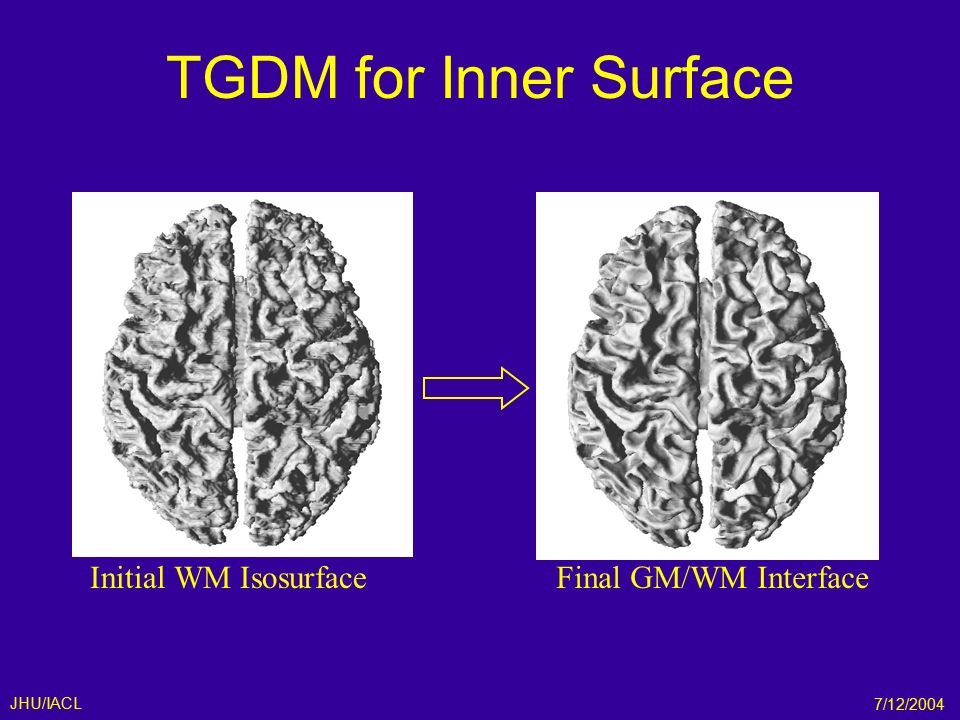 TGDM for Inner Surface

Initial WM Isosurface

Final GM/WM Interface

JHU/IACL

7/12/2004